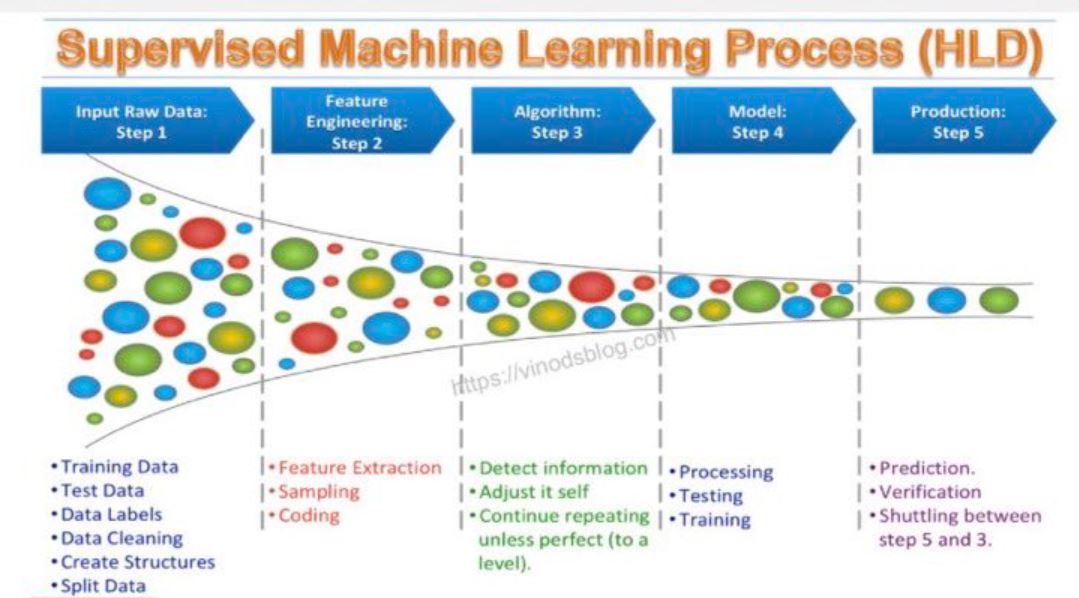 Supervised Machine Learning Process (HLD)

Input Raw Data: Step 1

Feature Engineering: Step 2

Algorithm: Step 3

Model: Step 4

Production: Step 5

https://vinodsblog.com

• Training Data
• Test Data
• Data Labels
• Data Cleaning
• Create Structures
• Split Data

• Feature Extraction
• Sampling
• Coding

• Detect information
• Adjust it self
• Continue repeating unless perfect (to a level).

• Processing
• Testing
• Training

• Prediction.
• Verification
• Shuttling between step 5 and 3.